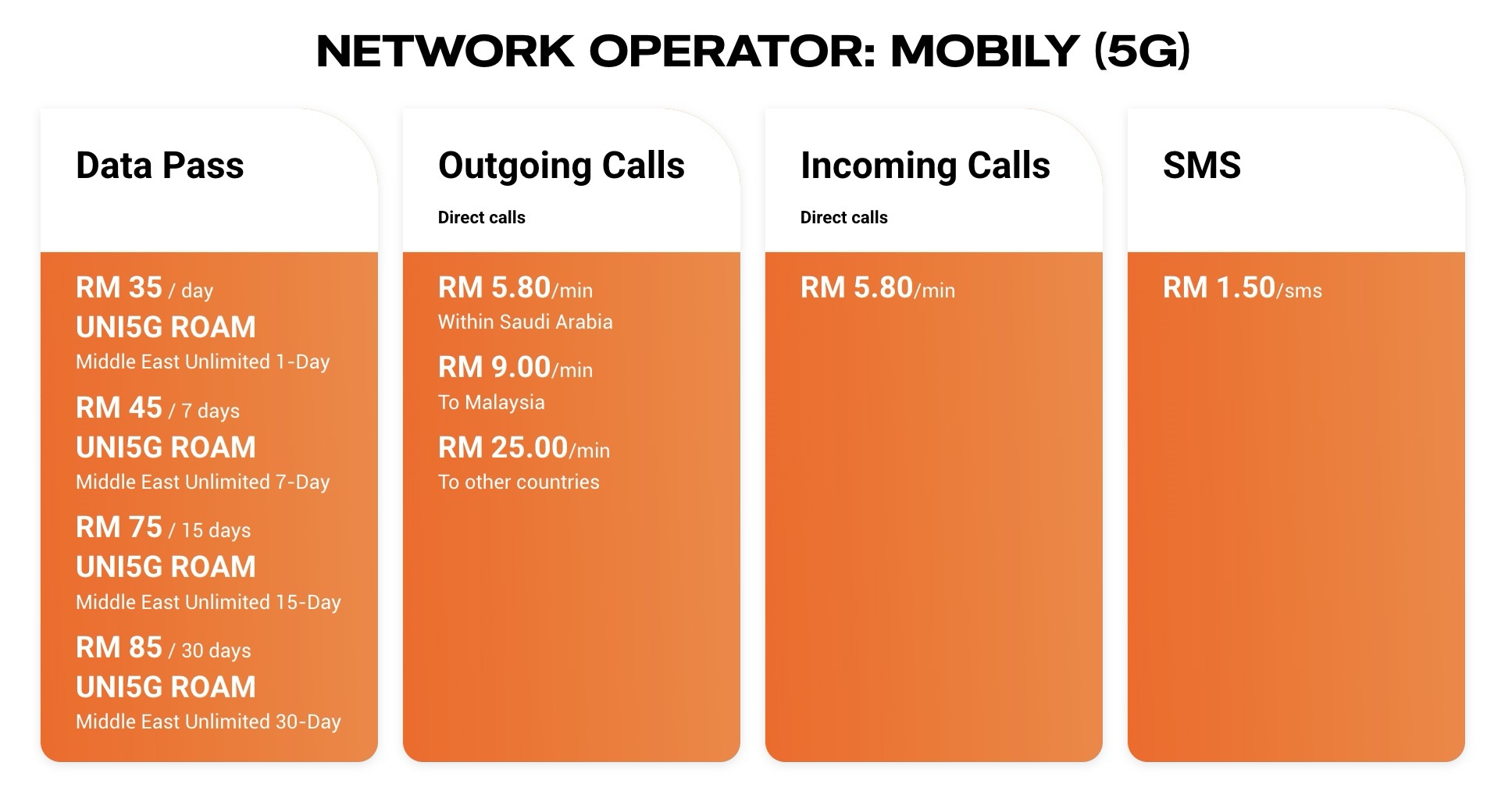 NETWORK OPERATOR: MOBILY (5G)

Data Pass

RM 35 / day
UNI5G ROAM
Middle East Unlimited 1-Day

RM 45 / 7 days
UNI5G ROAM
Middle East Unlimited 7-Day

RM 75 / 15 days
UNI5G ROAM
Middle East Unlimited 15-Day

RM 85 / 30 days
UNI5G ROAM
Middle East Unlimited 30-Day

Outgoing Calls

Direct calls

RM 5.80/min
Within Saudi Arabia

RM 9.00/min
To Malaysia

RM 25.00/min
To other countries

Incoming Calls

Direct calls

RM 5.80/min

SMS

RM 1.50/sms